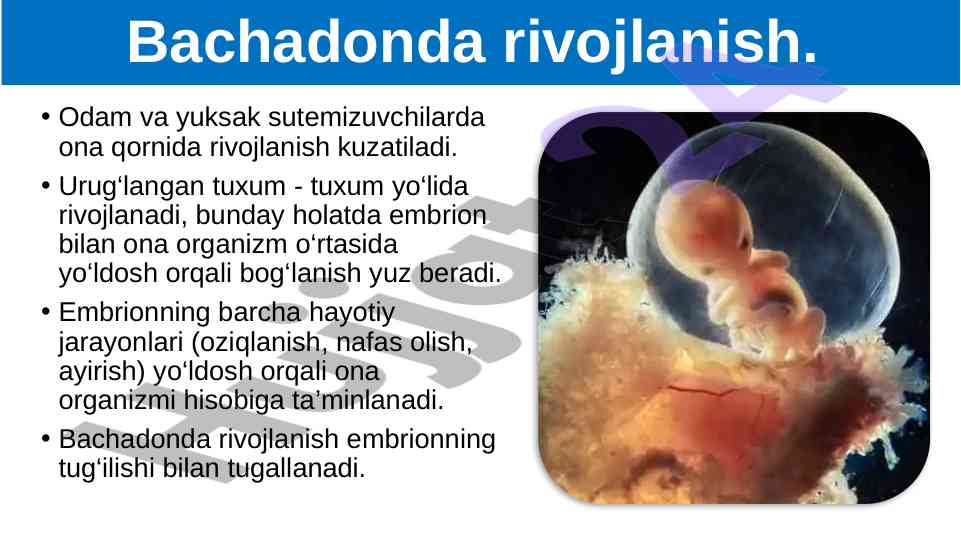 Bachadonda rivojlanish.

• Odam va yuksak sutemizuvchilarda ona qornida rivojlanish kuzatiladi.

• Urug‘langan tuxum - tuxum yo‘lida rivojlanadi, bunday holatda embrion bilan ona organizm o‘rtasida yo‘ldosh orqali bog‘lanish yuz beradi.

• Embrionning barcha hayotiy jarayonlari (oziqlanish, nafas olish, ayirish) yo‘ldosh orqali ona organizmi hisobiga ta’minlanadi.

• Bachadonda rivojlanish embrionning tug‘ilishi bilan tugallanadi.